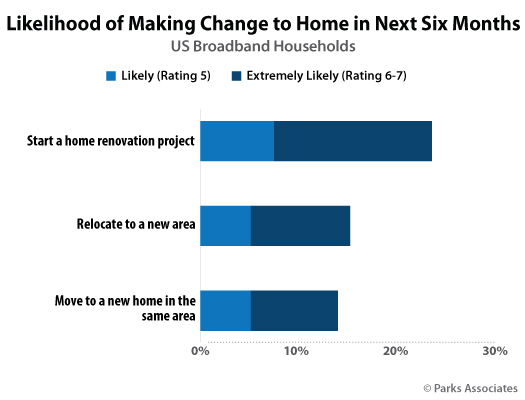 Likelihood of Making Change to Home in Next Six Months
US Broadband Households

Likely (Rating 5) Extremely Likely (Rating 6-7)

Start a home renovation project

Relocate to a new area

Move to a new home in the same area

0%
10%
20%
30%

© Parks Associates